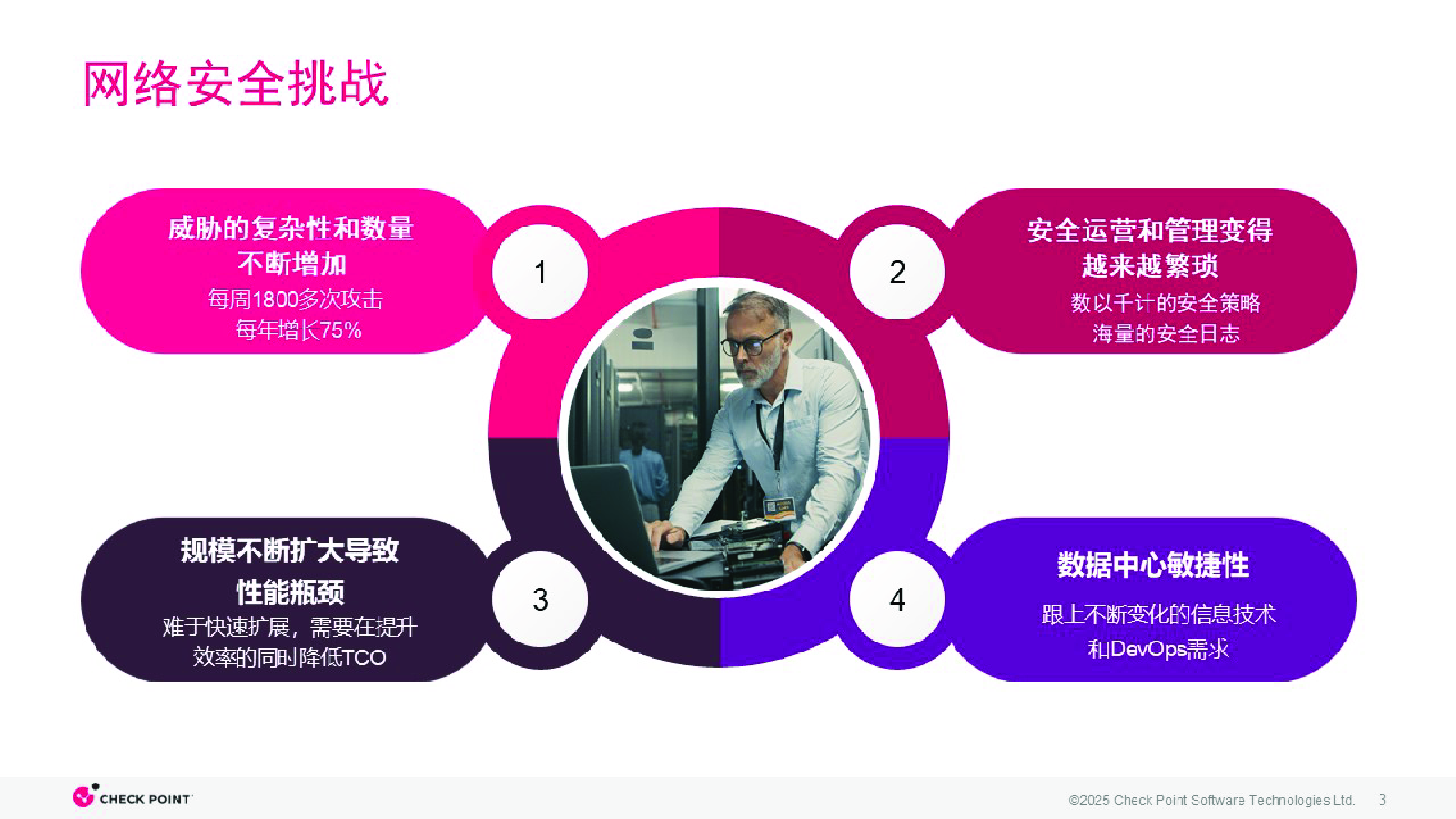 网络安全挑战

威胁的复杂性和数量不断增加
每周1800多次攻击
每年增长75%

1

2

安全运营和管理变得越来越繁琐
数以千计的安全策略
海量的安全日志

规模不断扩大导致性能瓶颈
难于快速扩展，需要在提升效率的同时降低TCO

3

4

数据中心敏捷性
跟上不断变化的信息技术和DevOps需求

CHECK POINT

©2025 Check Point Software Technologies Ltd. 3